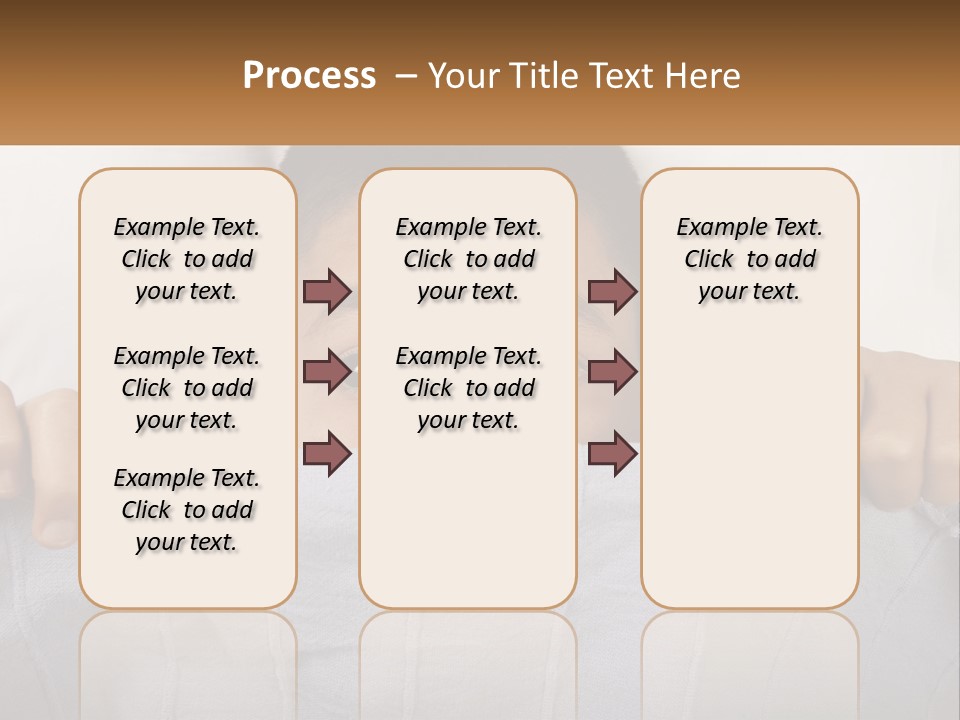 Process – Your Title Text Here

Example Text. Click to add your text.

Example Text. Click to add your text.

Example Text. Click to add your text.

Example Text. Click to add your text.

Example Text. Click to add your text.

Example Text. Click to add your text.